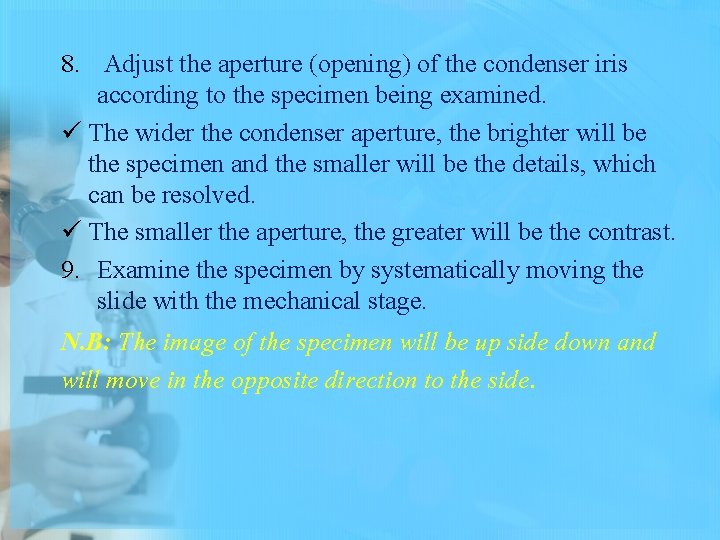 8. Adjust the aperture (opening) of the condenser iris according to the specimen being examined.

✓ The wider the condenser aperture, the brighter will be the specimen and the smaller will be the details, which can be resolved.

✓ The smaller the aperture, the greater will be the contrast.

9. Examine the specimen by systematically moving the slide with the mechanical stage.

N.B: The image of the specimen will be up side down and will move in the opposite direction to the side.